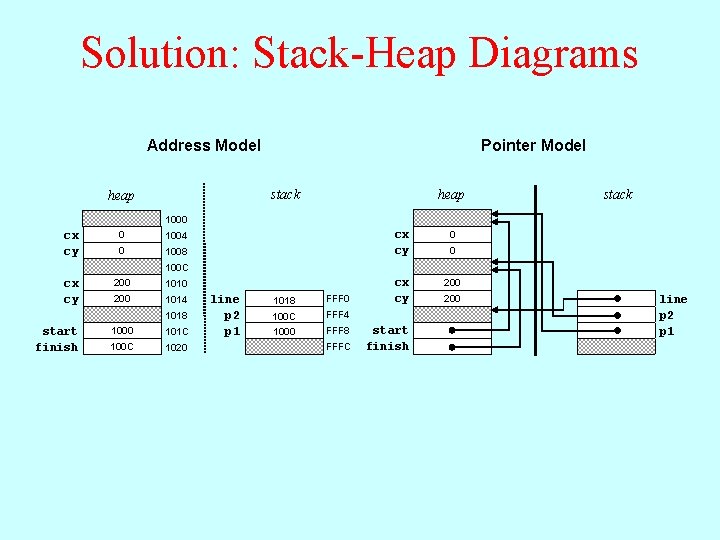 Solution: Stack-Heap Diagrams

Address Model

heap

|  |  |  |
|---|---|---|
|  |  | 1000 |
| cx | 0 | 1004 |
| cy | 0 | 1008 |
|  |  | 100C |
| cx | 200 | 1010 |
| cy | 200 | 1014 |
|  |  | 1018 |
| start | 1000 | 101C |
| finish | 100C | 1020 |

stack

|  |  |  |
|---|---|---|
| line | 1018 | FFF0 |
| p2 | 100C | FFF4 |
| p1 | 1000 | FFF8 |
|  |  | FFFC |

Pointer Model

heap

|  |  |
|---|---|
|  |  |
| cx | 0 |
| cy | 0 |
|  |  |
| cx | 200 |
| cy | 200 |
|  |  |
| start |  |
| finish |  |

stack

|  |  |
|---|---|
|  | line |
|  | p2 |
|  | p1 |
|  |  |